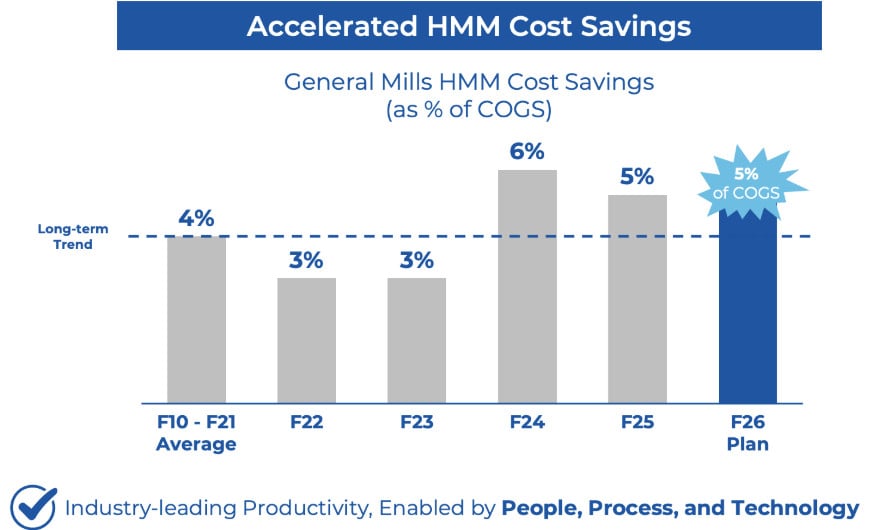 Accelerated HMM Cost Savings

General Mills HMM Cost Savings
(as % of COGS)

Long-term Trend

4%

3%

3%

6%

5%

5% of COGS

F10 - F21 Average

F22

F23

F24

F25

F26 Plan

Industry-leading Productivity, Enabled by People, Process, and Technology